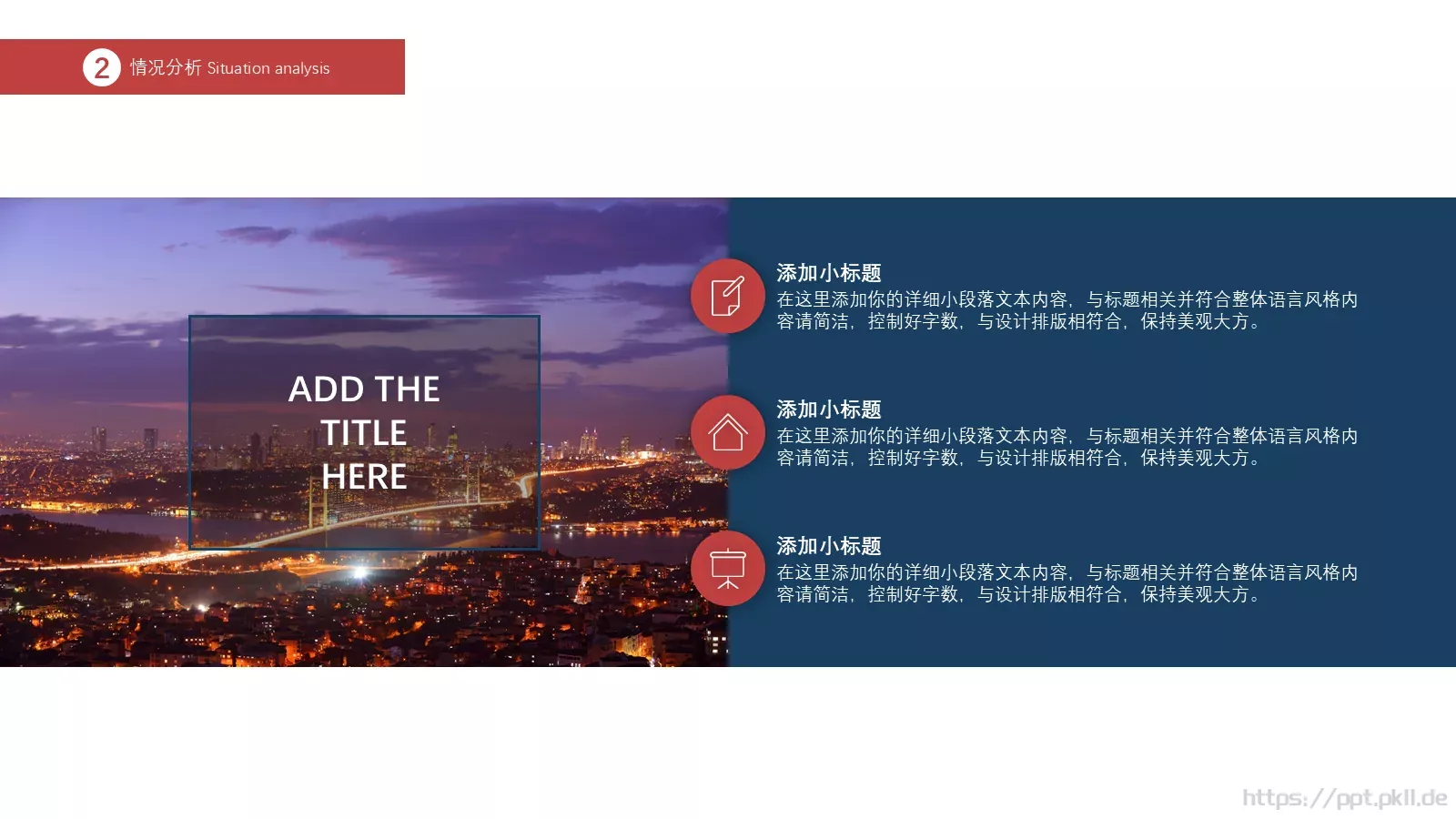 2 情况分析 Situation analysis

ADD THE TITLE HERE

添加小标题
在这里添加你的详细小段落文本内容，与标题相关并符合整体语言风格内容请简洁，控制好字数，与设计排版相符合，保持美观大方。

添加小标题
在这里添加你的详细小段落文本内容，与标题相关并符合整体语言风格内容请简洁，控制好字数，与设计排版相符合，保持美观大方。

添加小标题
在这里添加你的详细小段落文本内容，与标题相关并符合整体语言风格内容请简洁，控制好字数，与设计排版相符合，保持美观大方。

https://ppt.pkll.de